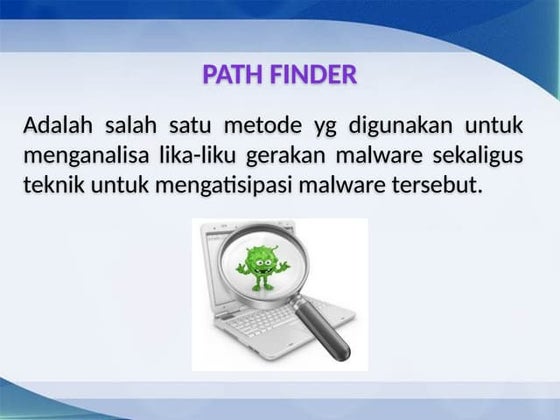 PATH FINDER

Adalah salah satu metode yg digunakan untuk menganalisa lika-liku gerakan malware sekaligus teknik untuk mengatisipasi malware tersebut.